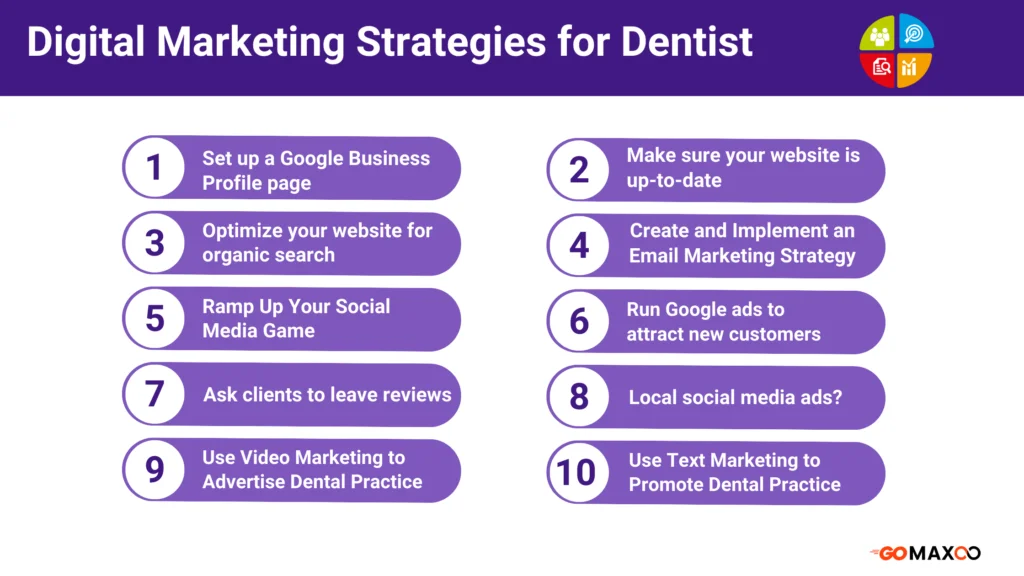 Digital Marketing Strategies for Dentist

1 Set up a Google Business Profile page

2 Make sure your website is up-to-date

3 Optimize your website for organic search

4 Create and Implement an Email Marketing Strategy

5 Ramp Up Your Social Media Game

6 Run Google ads to attract new customers

7 Ask clients to leave reviews

8 Local social media ads?

9 Use Video Marketing to Advertise Dental Practice

10 Use Text Marketing to Promote Dental Practice

GOMAXOO